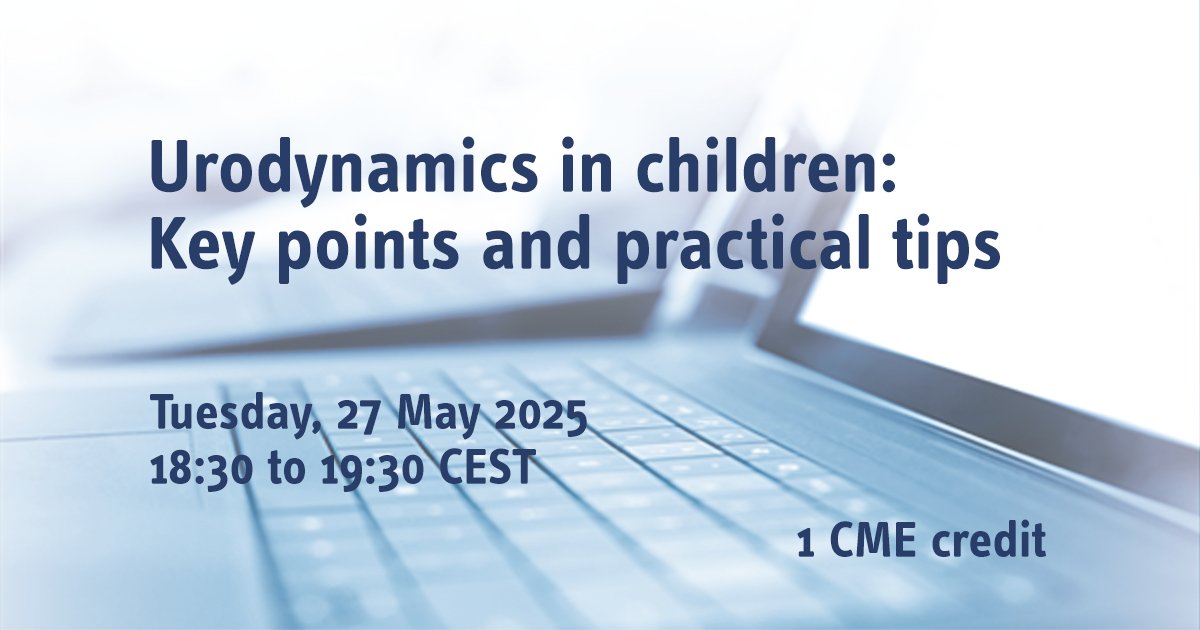 Urodynamics in children:
Key points and practical tips

Tuesday, 27 May 2025
18:30 to 19:30 CEST

1 CME credit